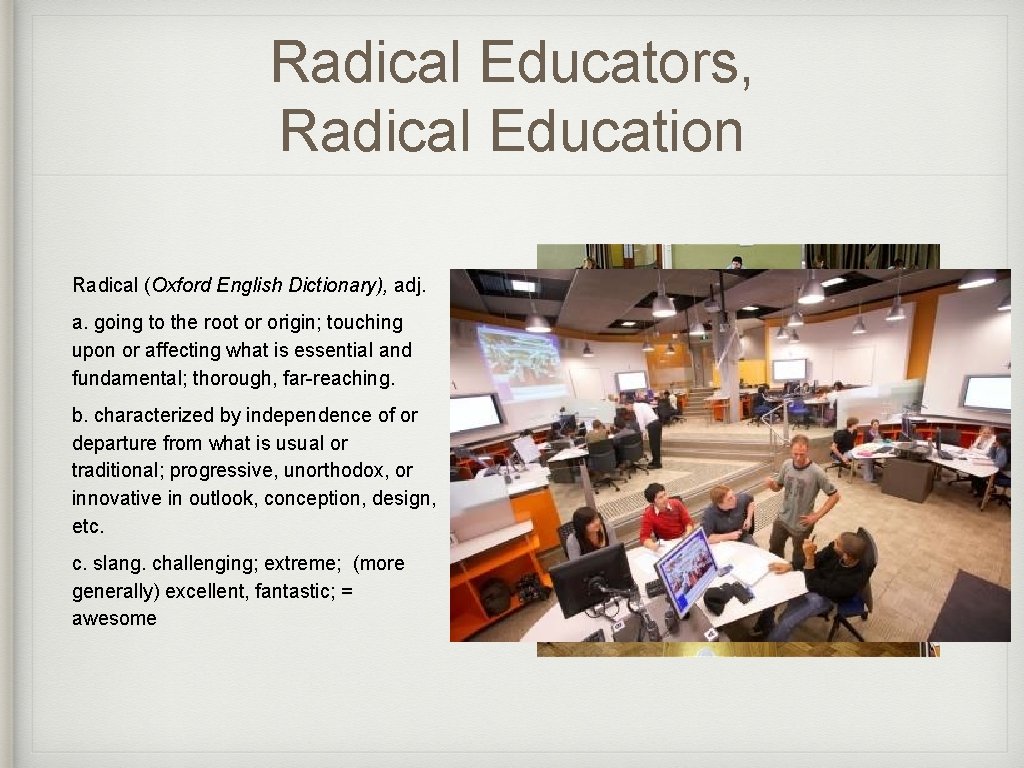 Radical Educators, Radical Education

Radical (Oxford English Dictionary), adj.

a. going to the root or origin; touching upon or affecting what is essential and fundamental; thorough, far-reaching.

b. characterized by independence of or departure from what is usual or traditional; progressive, unorthodox, or innovative in outlook, conception, design, etc.

c. slang. challenging; extreme; (more generally) excellent, fantastic; = awesome